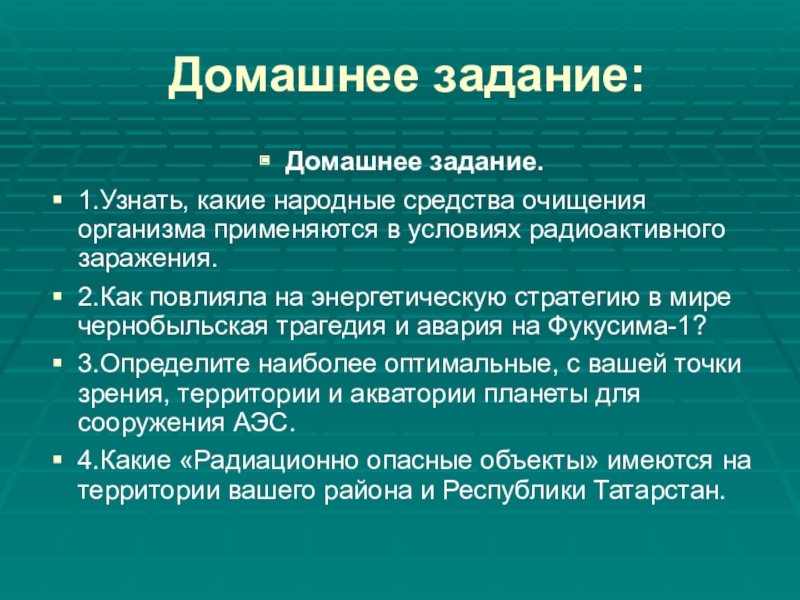 Домашнее задание:

Домашнее задание.

1.Узнать, какие народные средства очищения организма применяются в условиях радиоактивного заражения.

2.Как повлияла на энергетическую стратегию в мире чернобыльская трагедия и авария на Фукусима-1?

3.Определите наиболее оптимальные, с вашей точки зрения, территории и акватории планеты для сооружения АЭС.

4.Какие «Радиационно опасные объекты» имеются на территории вашего района и Республики Татарстан.